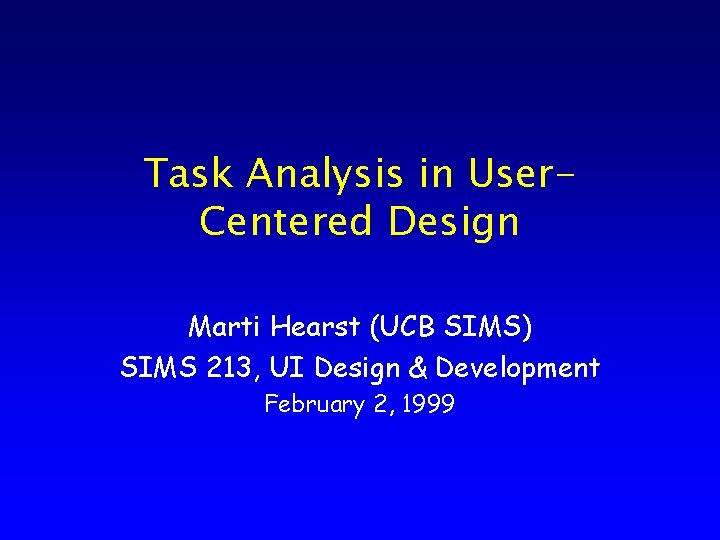 Task Analysis in User-Centered Design

Marti Hearst (UCB SIMS)
SIMS 213, UI Design & Development
February 2, 1999